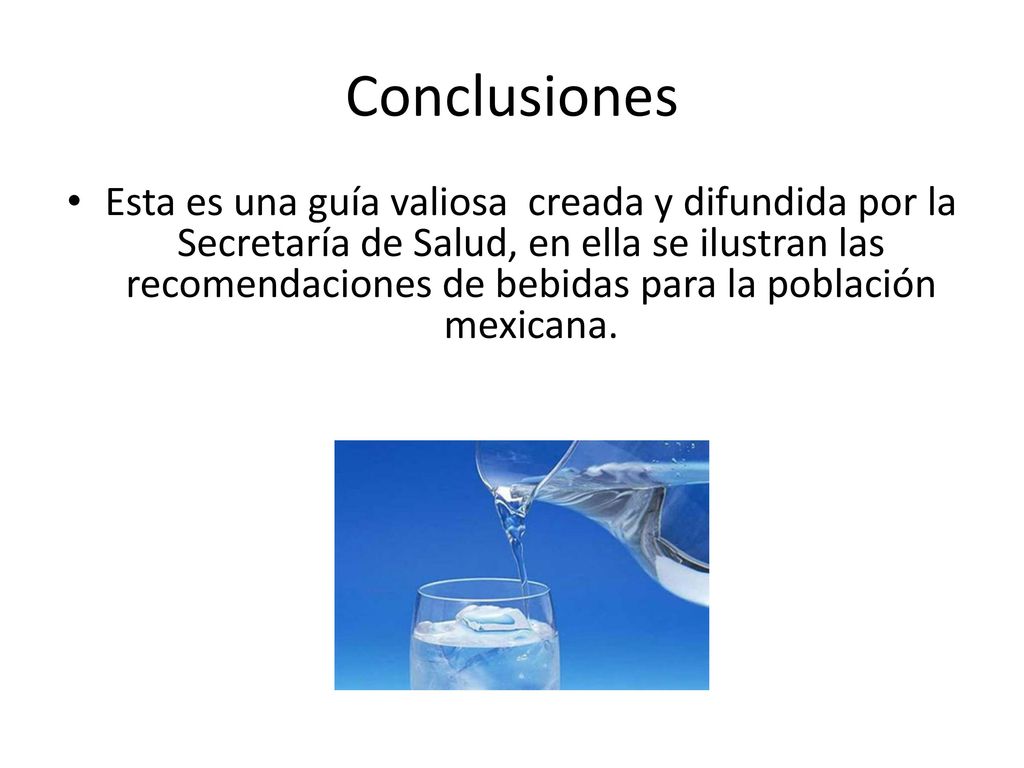 Conclusiones

• Esta es una guía valiosa  creada y difundida por la Secretaría de Salud, en ella se ilustran las recomendaciones de bebidas para la población mexicana.